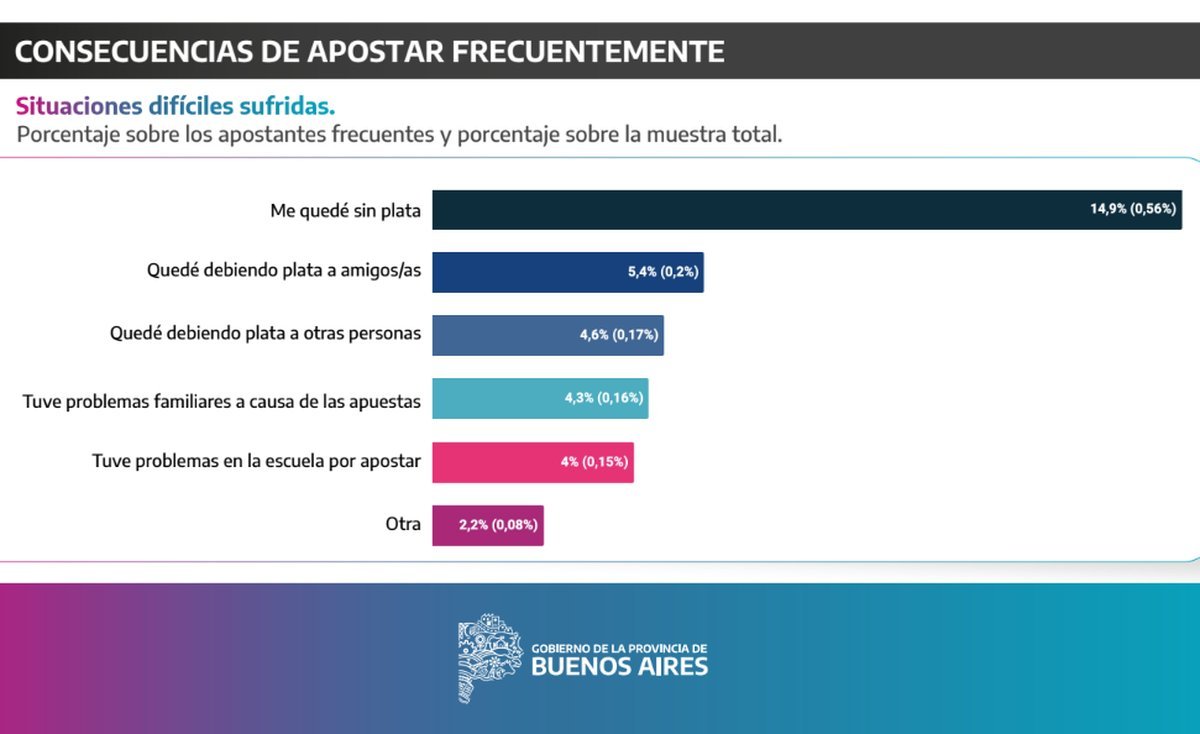 CONSECUENCIAS DE APOSTAR FRECUENTEMENTE

Situaciones difíciles sufridas.
Porcentaje sobre los apostantes frecuentes y porcentaje sobre la muestra total.

Me quedé sin plata 14,9% (0,56%)

Quedé debiendo plata a amigos/as 5,4% (0,2%)

Quedé debiendo plata a otras personas 4,6% (0,17%)

Tuve problemas familiares a causa de las apuestas 4,3% (0,16%)

Tuve problemas en la escuela por apostar 4% (0,15%)

Otra 2,2% (0,08%)

GOBIERNO DE LA PROVINCIA DE
BUENOS AIRES